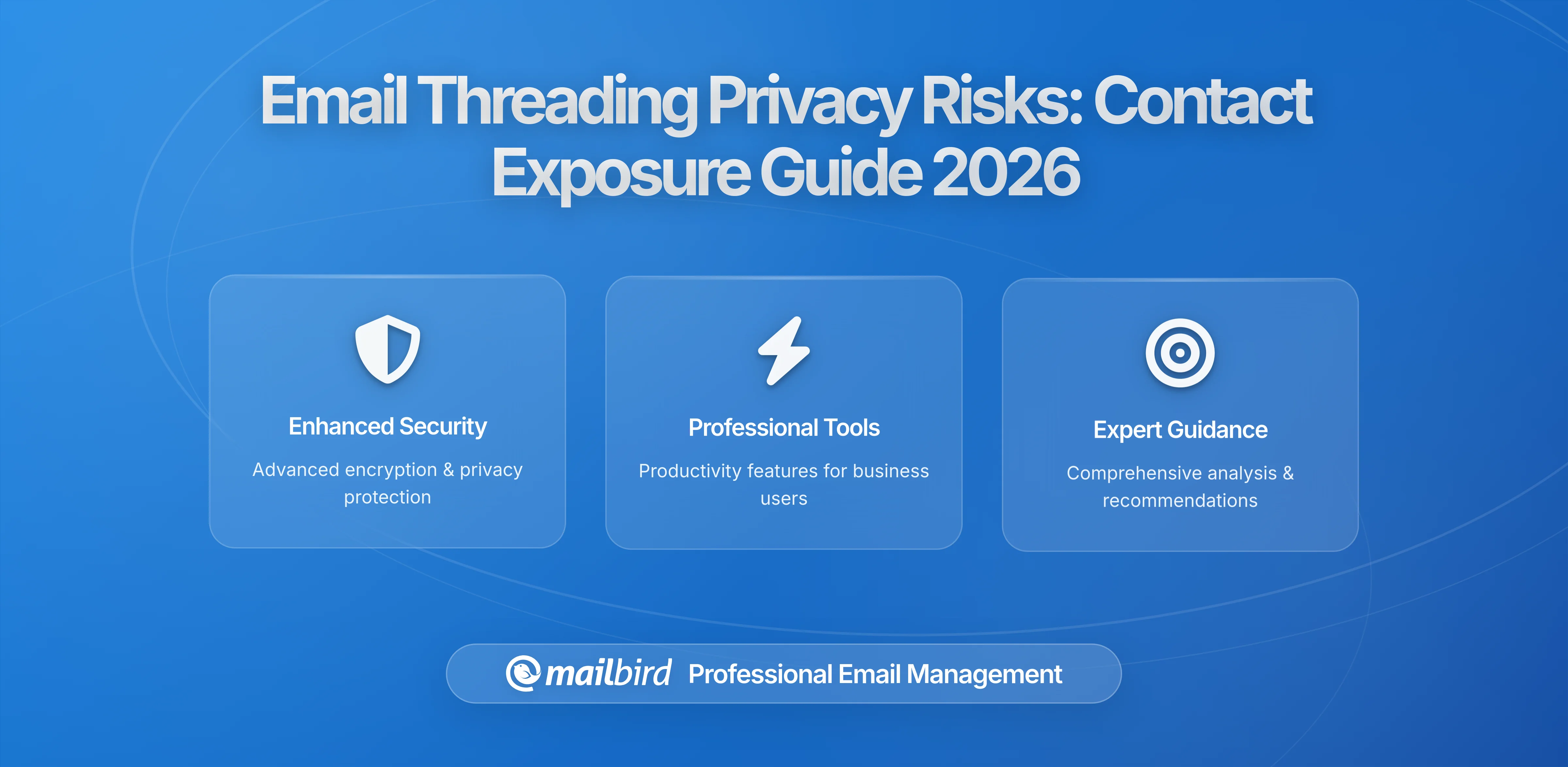 Email Threading Privacy Risks: Contact Exposure Guide 2026

Enhanced Security

Advanced encryption & privacy protection

Professional Tools

Productivity features for business users

Expert Guidance

Comprehensive analysis & recommendations

mailbird Professional Email Management